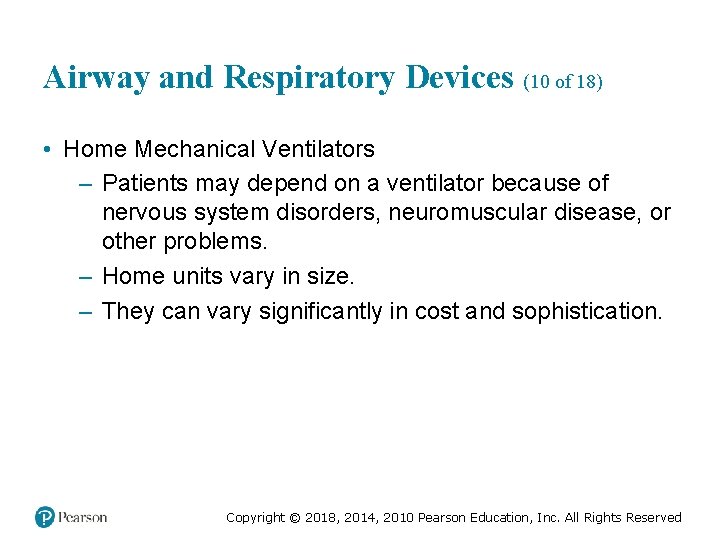 Airway and Respiratory Devices (10 of 18)

• Home Mechanical Ventilators
– Patients may depend on a ventilator because of nervous system disorders, neuromuscular disease, or other problems.
– Home units vary in size.
– They can vary significantly in cost and sophistication.

Pearson

Copyright © 2018, 2014, 2010 Pearson Education, Inc. All Rights Reserved